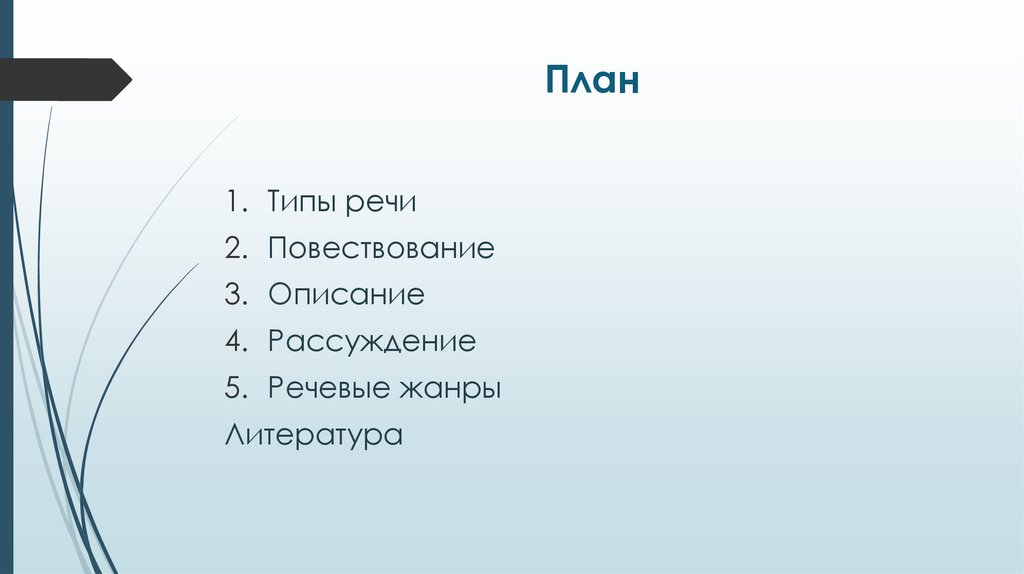 План

1. Типы речи
2. Повествование
3. Описание
4. Рассуждение
5. Речевые жанры
Литература